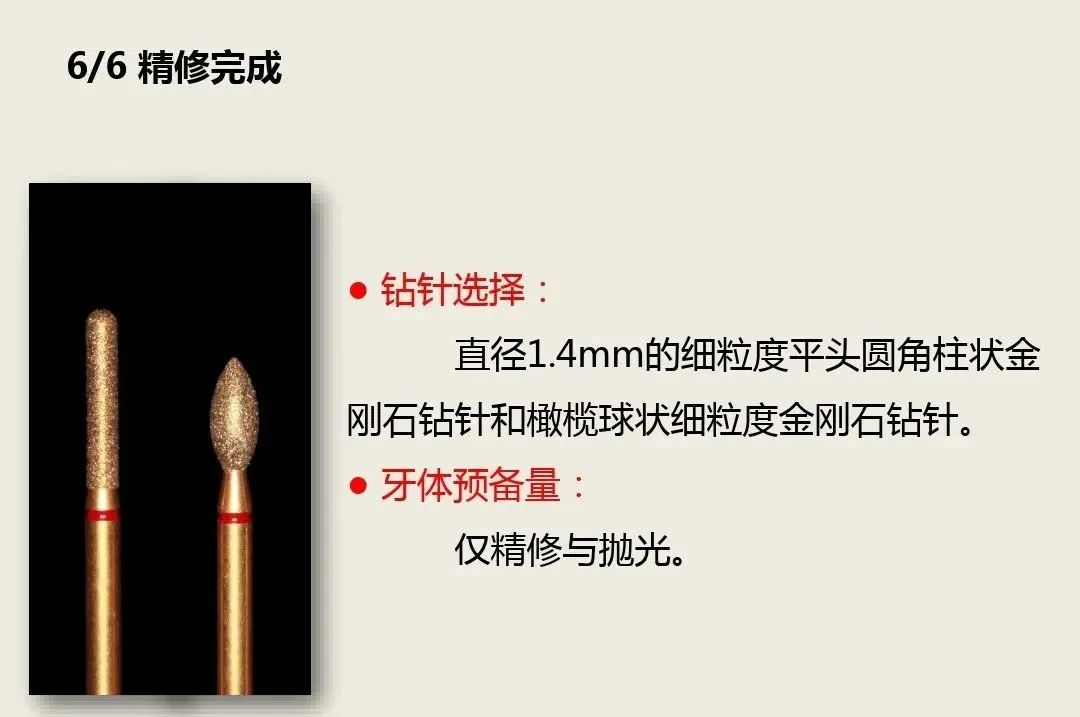 6/6 精修完成

● 钻针选择：

直径1.4mm的细粒度平头圆角柱状金刚石钻针和橄榄球状细粒度金刚石钻针。

● 牙体预备量：

仅精修与抛光。